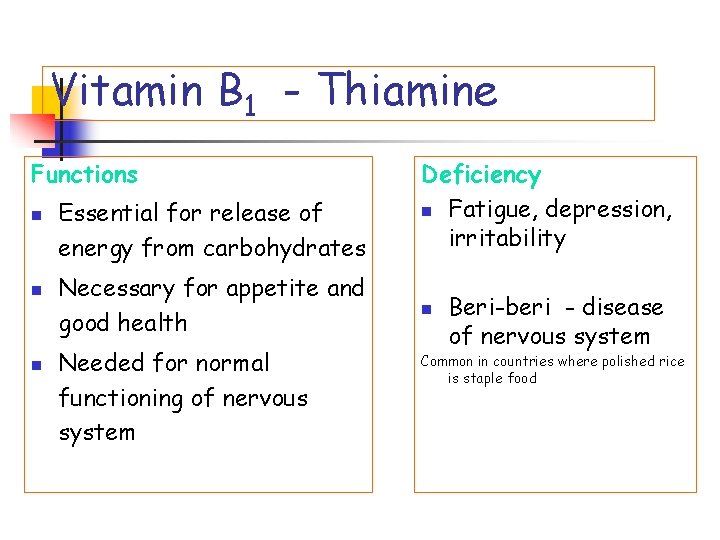 Vitamin $B_1$ - Thiamine

Functions

- Essential for release of energy from carbohydrates
- Necessary for appetite and good health
- Needed for normal functioning of nervous system

Deficiency

- Fatigue, depression, irritability
- Beri-beri - disease of nervous system

Common in countries where polished rice is staple food